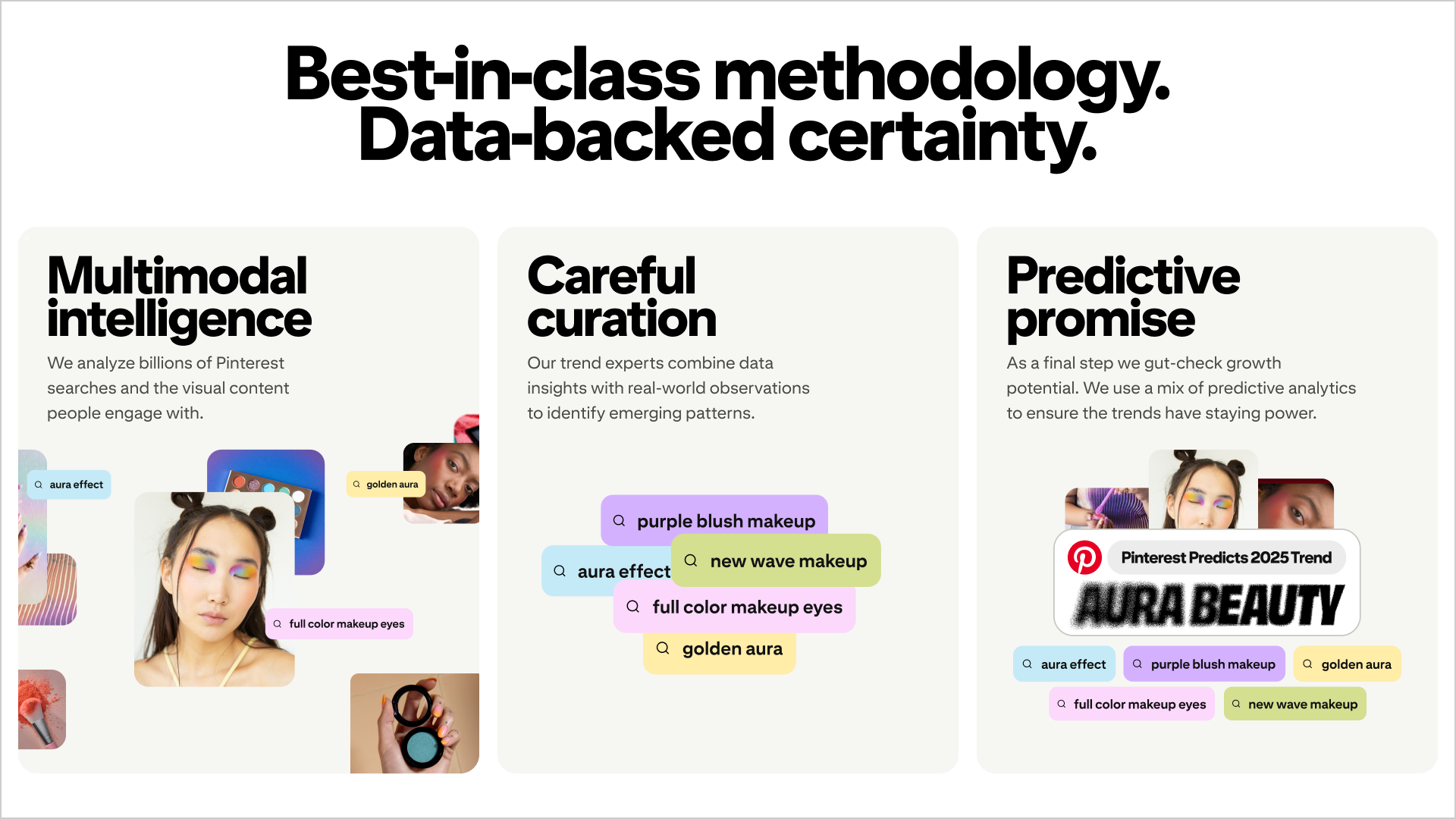 Best-in-class methodology. Data-backed certainty.

Multimodal intelligence

We analyze billions of Pinterest searches and the visual content people engage with.

aura effect

golden aura

full color makeup eyes

Careful curation

Our trend experts combine data insights with real-world observations to identify emerging patterns.

purple blush makeup

aura effect

new wave makeup

full color makeup eyes

golden aura

Predictive promise

As a final step we gut-check growth potential. We use a mix of predictive analytics to ensure the trends have staying power.

Pinterest Predicts 2025 Trend

AURA BEAUTY

aura effect

purple blush makeup

golden aura

full color makeup eyes

new wave makeup